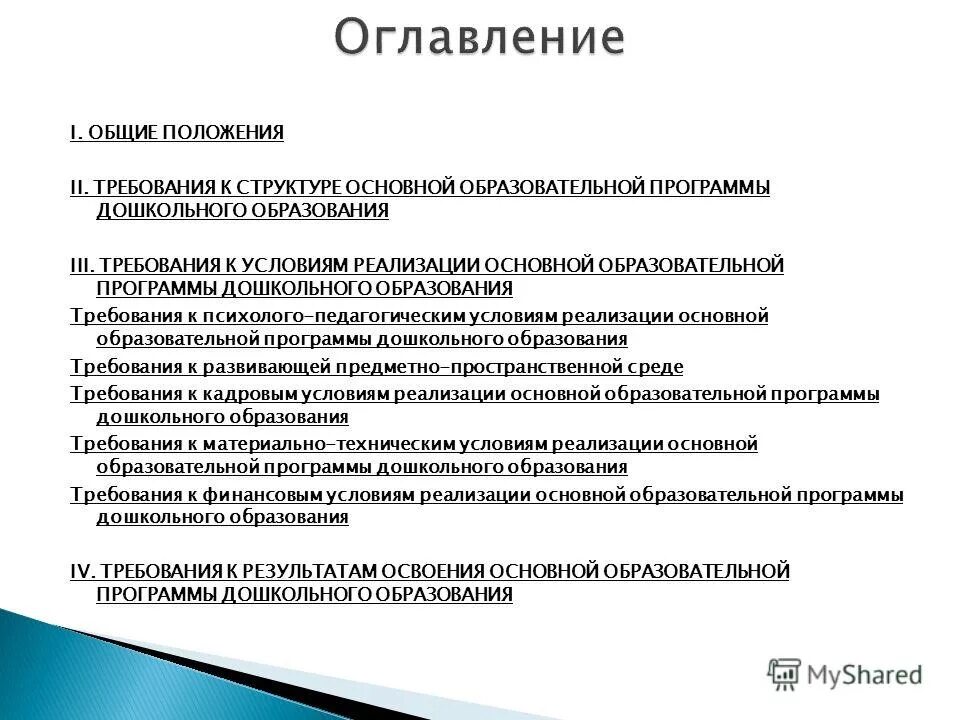 Оглавление

I. ОБЩИЕ ПОЛОЖЕНИЯ

II. ТРЕБОВАНИЯ К СТРУКТУРЕ ОСНОВНОЙ ОБРАЗОВАТЕЛЬНОЙ ПРОГРАММЫ ДОШКОЛЬНОГО ОБРАЗОВАНИЯ

III. ТРЕБОВАНИЯ К УСЛОВИЯМ РЕАЛИЗАЦИИ ОСНОВНОЙ ОБРАЗОВАТЕЛЬНОЙ ПРОГРАММЫ ДОШКОЛЬНОГО ОБРАЗОВАНИЯ
Требования к психолого-педагогическим условиям реализации основной образовательной программы дошкольного образования
Требования к развивающей предметно-пространственной среде
Требования к кадровым условиям реализации основной образовательной программы дошкольного образования
Требования к материально-техническим условиям реализации основной образовательной программы дошкольного образования
Требования к финансовым условиям реализации основной образовательной программы дошкольного образования

IV. ТРЕБОВАНИЯ К РЕЗУЛЬТАТАМ ОСВОЕНИЯ ОСНОВНОЙ ОБРАЗОВАТЕЛЬНОЙ ПРОГРАММЫ ДОШКОЛЬНОГО ОБРАЗОВАНИЯ

MyShared